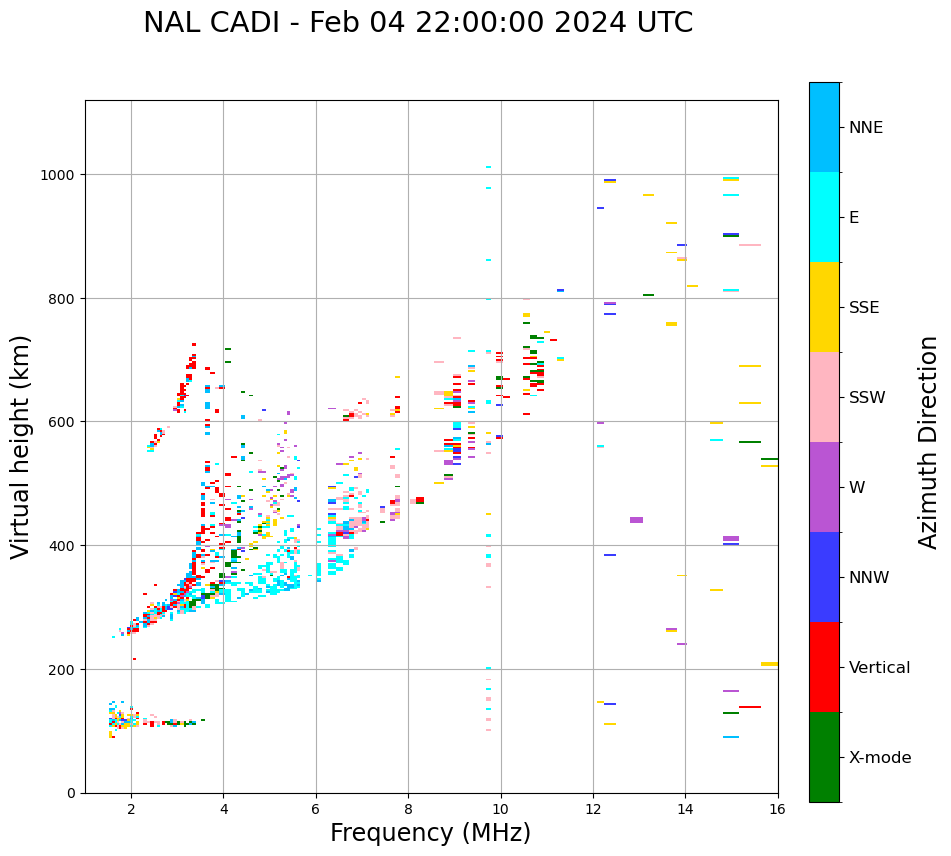 NAL CADI - Feb 04 22:00:00 2024 UTC

Virtual height (km)

1000
800
600
400
200
0

2
4
6
8
10
12
14
16

Frequency (MHz)

NNE
E
SSE
SSW
W
NNW
Vertical
X-mode

Azimuth Direction